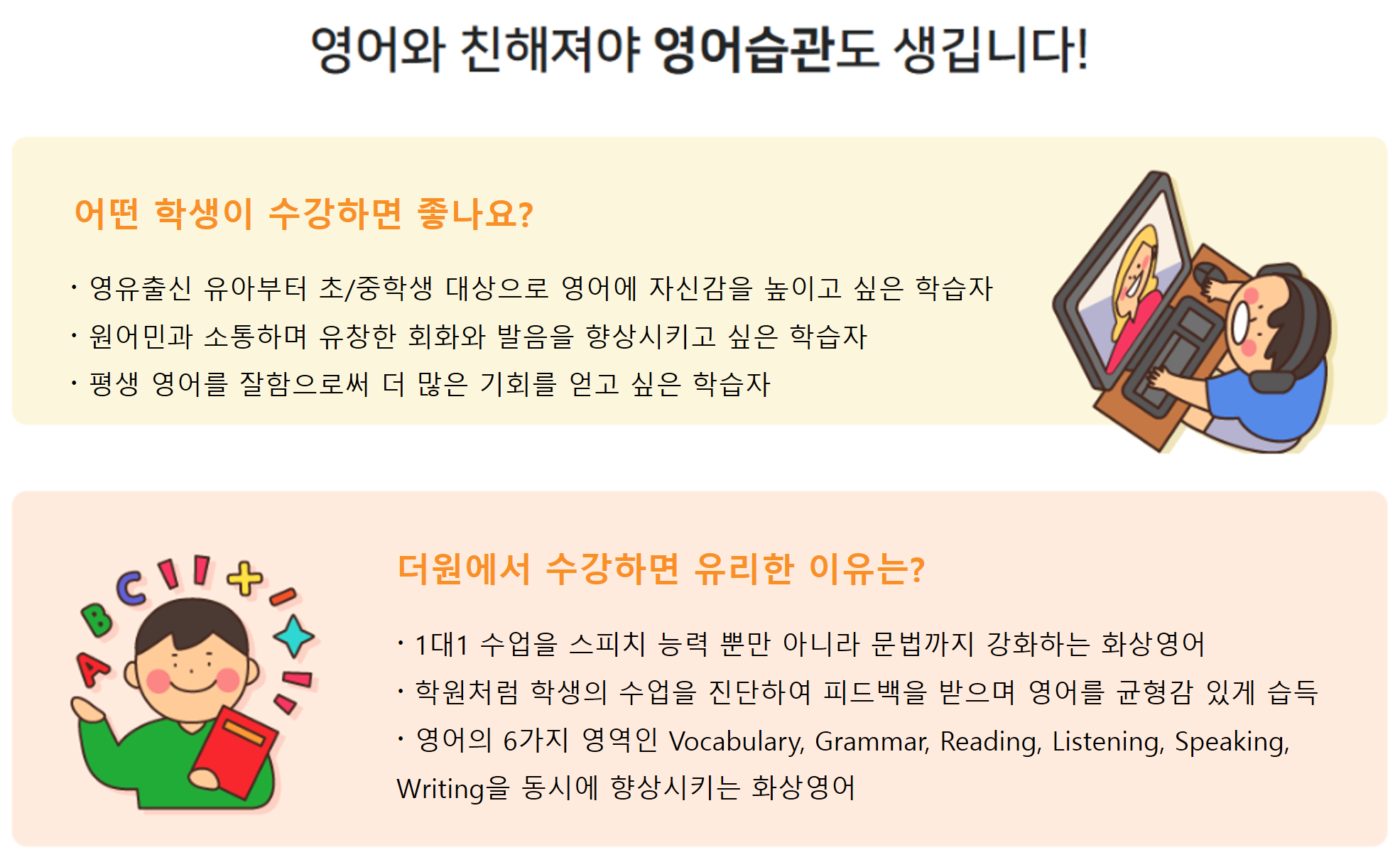 영어와 친해져야 영어습관도 생깁니다!

어떤 학생이 수강하면 좋나요?

· 영유출신 유아부터 초/중학생 대상으로 영어에 자신감을 높이고 싶은 학습자
· 원어민과 소통하며 유창한 회화와 발음을 향상시키고 싶은 학습자
· 평생 영어를 잘함으로써 더 많은 기회를 얻고 싶은 학습자

A B C

더원에서 수강하면 유리한 이유는?

· 1대1 수업을 스피치 능력 뿐만 아니라 문법까지 강화하는 화상영어
· 학원처럼 학생의 수업을 진단하여 피드백을 받으며 영어를 균형감 있게 습득
· 영어의 6가지 영역인 Vocabulary, Grammar, Reading, Listening, Speaking, Writing을 동시에 향상시키는 화상영어